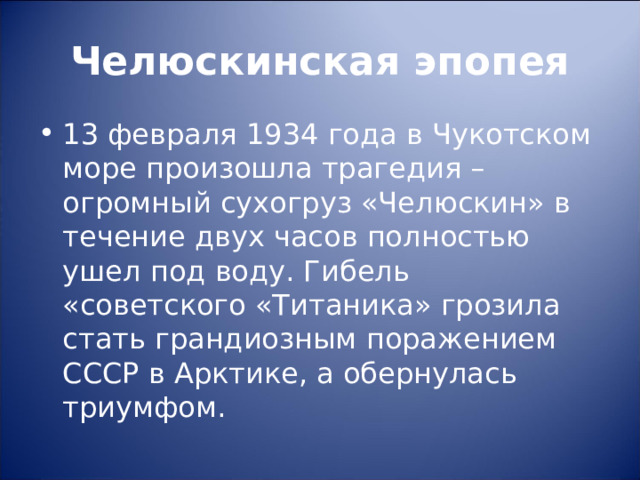 Челюскинская эпопея

• 13 февраля 1934 года в Чукотском море произошла трагедия – огромный сухогруз «Челюскин» в течение двух часов полностью ушел под воду. Гибель «советского «Титаника» грозила стать грандиозным поражением СССР в Арктике, а обернулась триумфом.